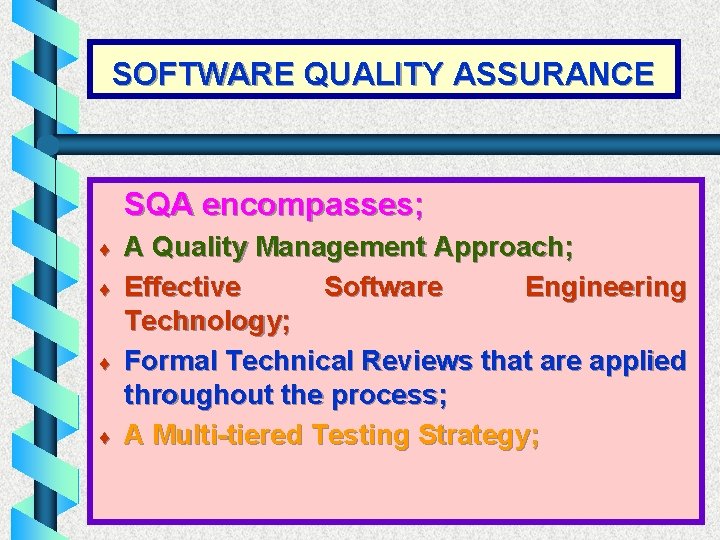 SOFTWARE QUALITY ASSURANCE

SQA encompasses;

♦ A Quality Management Approach;
♦ Effective Software Engineering Technology;
♦ Formal Technical Reviews that are applied throughout the process;
♦ A Multi-tiered Testing Strategy;